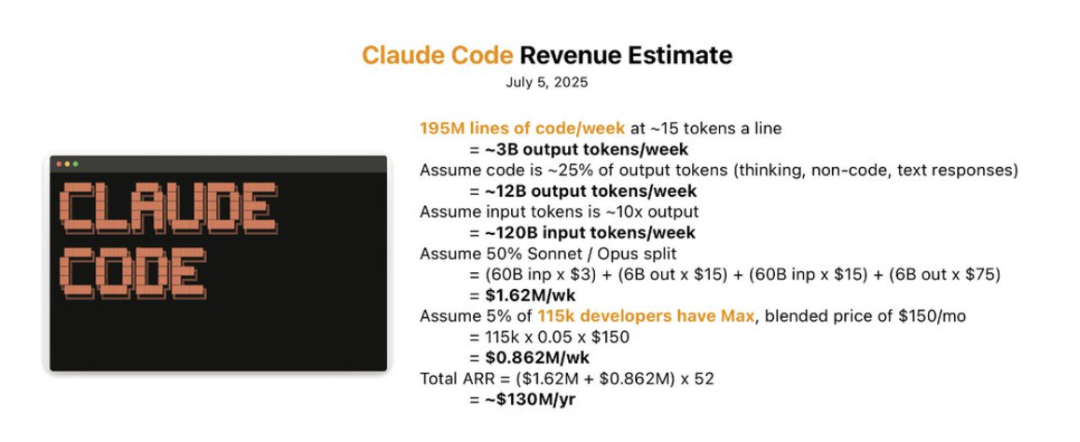 Claude Code Revenue Estimate
July 5, 2025

CLAUDE
CODE

195M lines of code/week at ~15 tokens a line
= ~3B output tokens/week
Assume code is ~25% of output tokens (thinking, non-code, text responses)
= ~12B output tokens/week
Assume input tokens is ~10x output
= ~120B input tokens/week
Assume 50% Sonnet / Opus split
= (60B inp x \$3) + (6B out x \$15) + (60B inp x \$15) + (6B out x \$75)
= \$1.62M/wk
Assume 5% of 115k developers have Max, blended price of \$150/mo
= 115k x 0.05 x \$150
= \$0.862M/wk
Total ARR = (\$1.62M + \$0.862M) x 52
= ~\$130M/yr